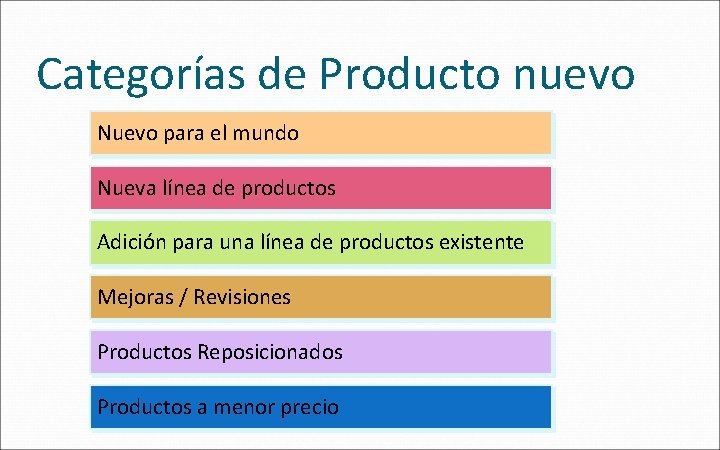 Categorías de Producto nuevo

Nuevo para el mundo

Nueva línea de productos

Adición para una línea de productos existente

Mejoras / Revisiones

Productos Reposicionados

Productos a menor precio